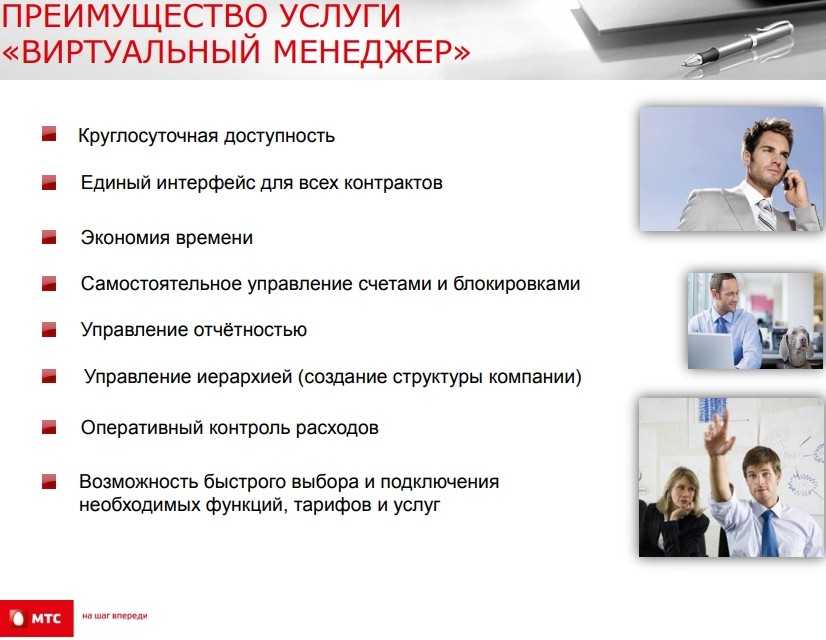 ПРЕИМУЩЕСТВО УСЛУГИ «ВИРТУАЛЬНЫЙ МЕНЕДЖЕР»

Круглосуточная доступность

Единый интерфейс для всех контрактов

Экономия времени

Самостоятельное управление счетами и блокировками

Управление отчётностью

Управление иерархией (создание структуры компании)

Оперативный контроль расходов

Возможность быстрого выбора и подключения необходимых функций, тарифов и услуг

МТС

на шаг впереди